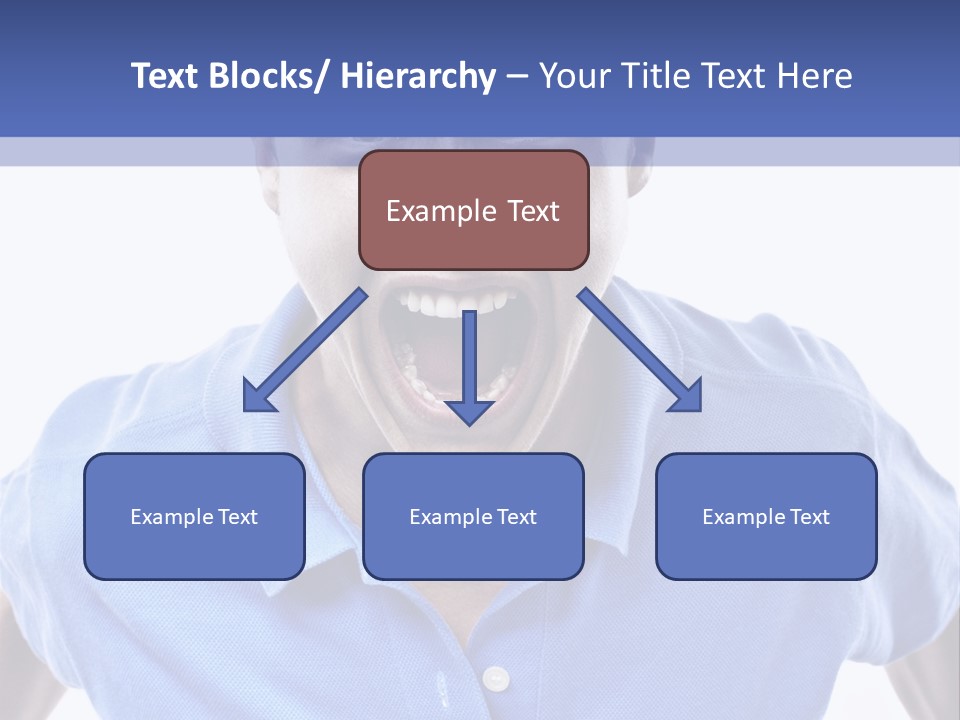 Text Blocks/ Hierarchy – Your Title Text Here

Example Text

Example Text

Example Text

Example Text